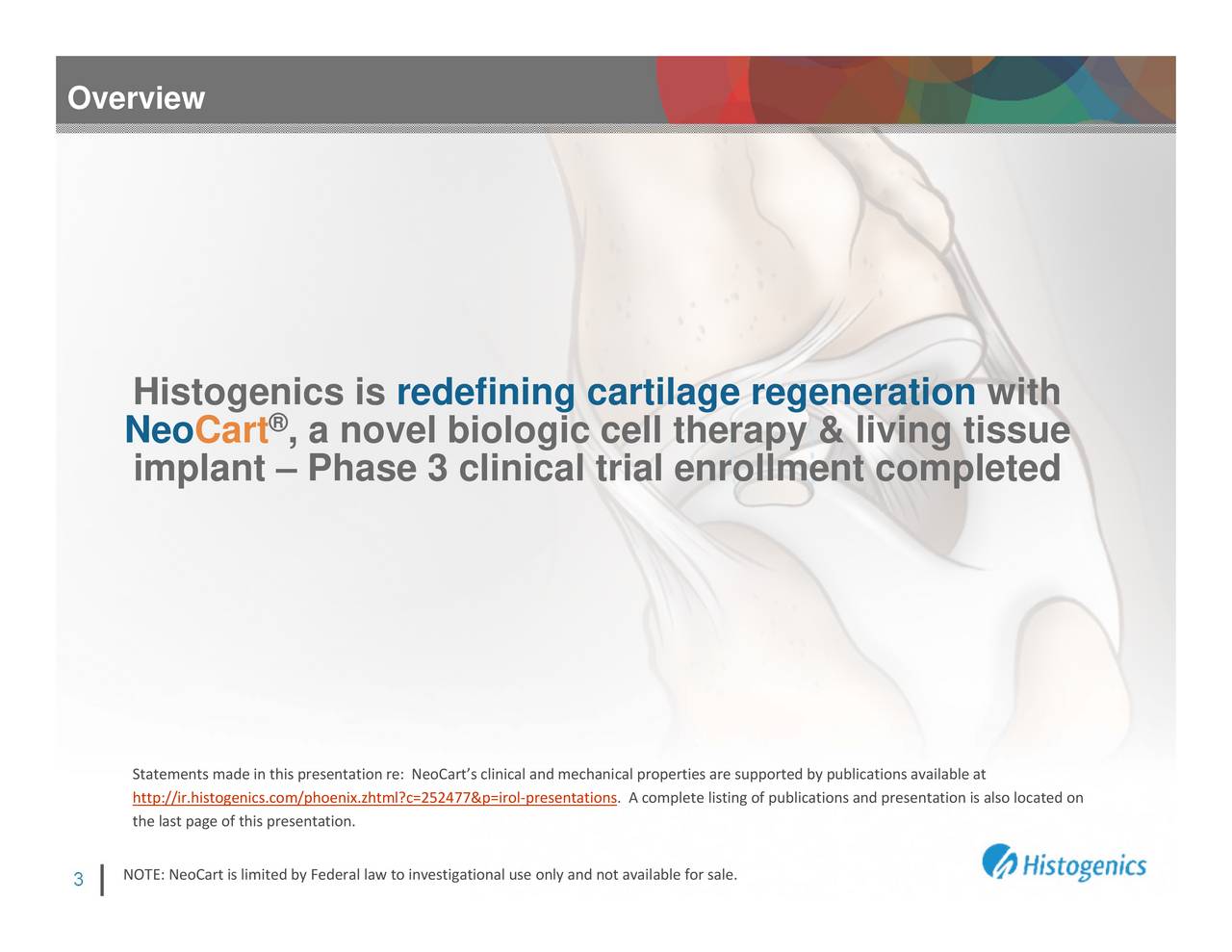 Overview

Histogenics is redefining cartilage regeneration with NeoCart®, a novel biologic cell therapy & living tissue implant – Phase 3 clinical trial enrollment completed

Statements made in this presentation re: NeoCart's clinical and mechanical properties are supported by publications available at http://ir.histogenics.com/phoenix.zhtml?c=252477&p=irol-presentations. A complete listing of publications and presentation is also located on the last page of this presentation.

3

NOTE: NeoCart is limited by Federal law to investigational use only and not available for sale.

Histogenics